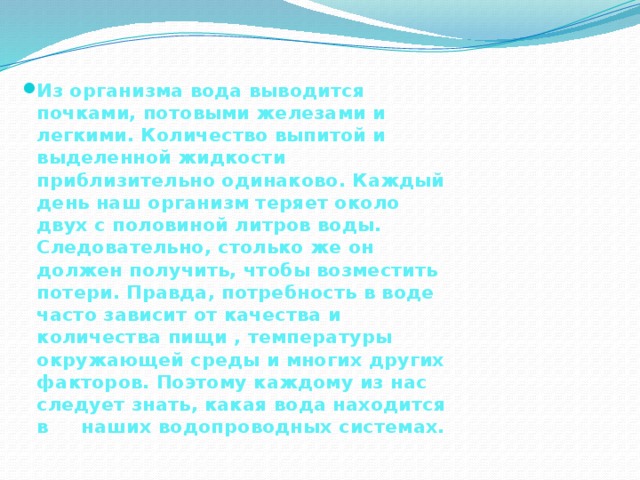 Из организма вода выводится почками, потовыми железами и легкими. Количество выпитой и выделенной жидкости приблизительно одинаково. Каждый день наш организм теряет около двух с половиной литров воды. Следовательно, столько же он должен получить, чтобы возместить потери. Правда, потребность в воде часто зависит от качества и количества пищи , температуры окружающей среды и многих других факторов. Поэтому каждому из нас следует знать, какая вода находится в наших водопроводных системах.